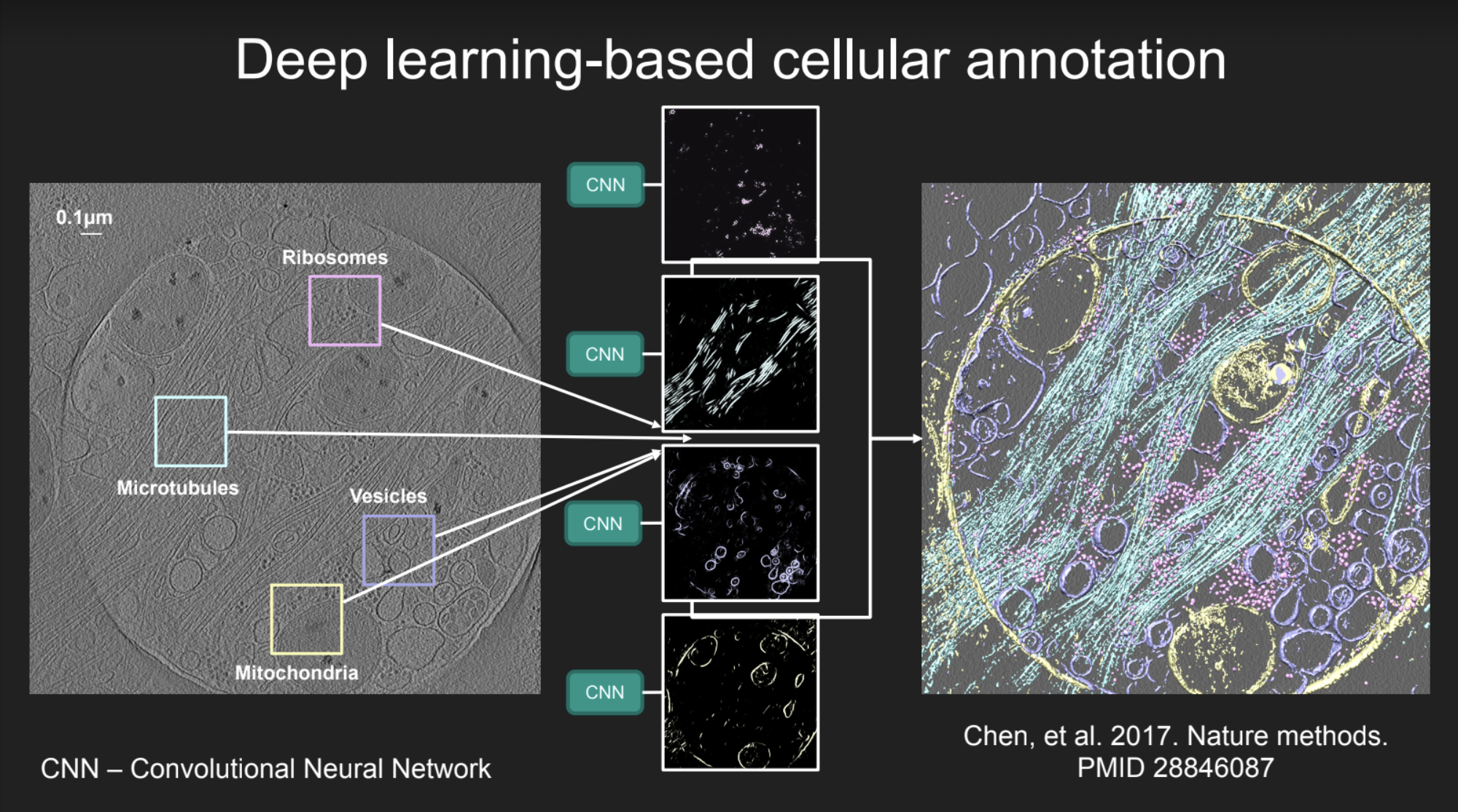 Deep learning-based cellular annotation

0.1μm

Ribosomes

Microtubules

Vesicles

Mitochondria

CNN

CNN

CNN

CNN

CNN – Convolutional Neural Network

Chen, et al. 2017. Nature methods.
PMID 28846087